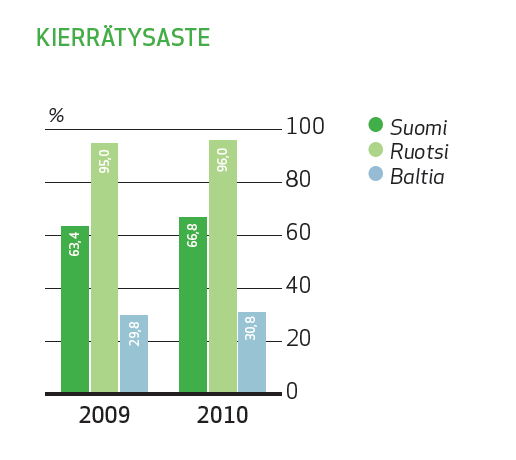 KIERRÄTYSASTE

%

100
80
60
40
20
0

Suomi
Ruotsi
Baltia

63,4
95,0
29,8
66,8
96,0
30,8

2009
2010